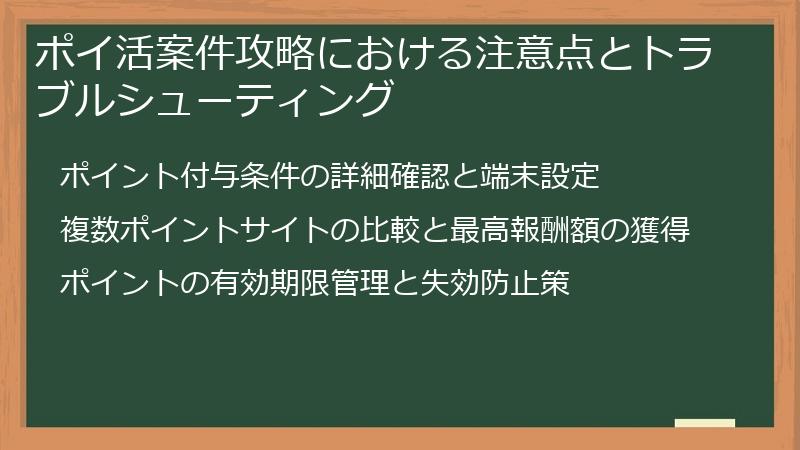 ポイ活案件攻略における注意点とトラブルシューティング

ポイント付与条件の詳細確認と端末設定

複数ポイントサイトの比較と最高報酬額の獲得

ポイントの有効期限管理と失効防止策